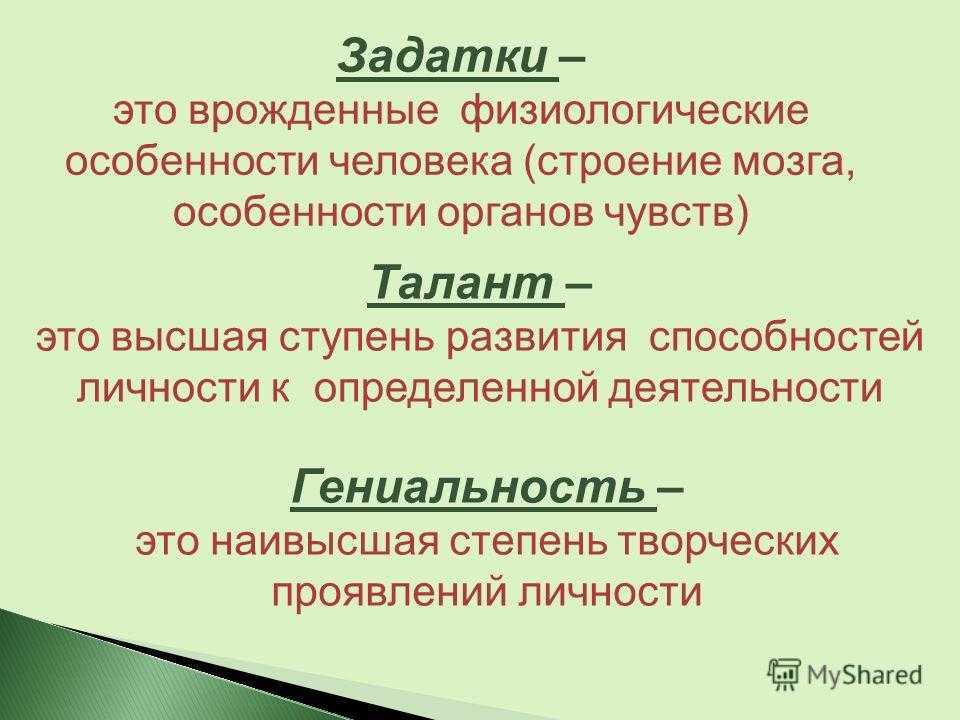 Задатки –
это врожденные физиологические особенности человека (строение мозга, особенности органов чувств)

Талант –
это высшая ступень развития способностей личности к определенной деятельности

Гениальность –
это наивысшая степень творческих проявлений личности

MyShared